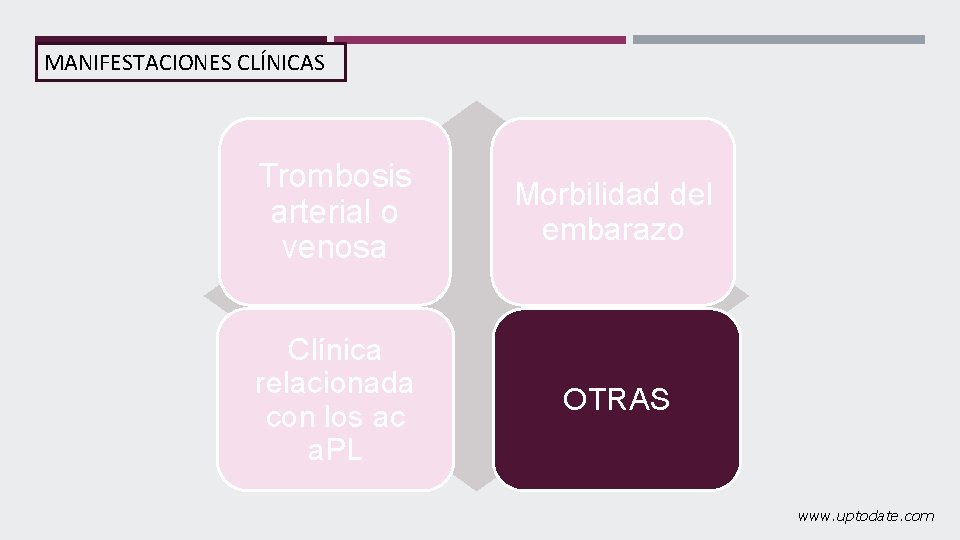 MANIFESTACIONES CLÍNICAS

Trombosis arterial o venosa

Morbilidad del embarazo

Clínica relacionada con los ac aPL

OTRAS

www.uptodate.com